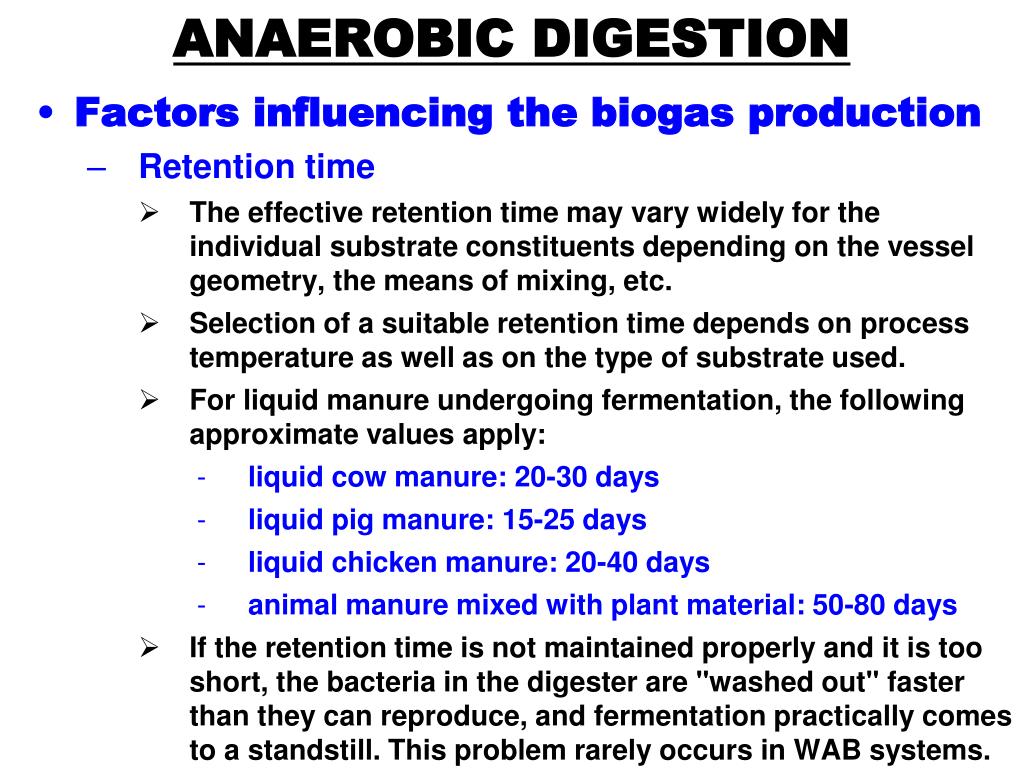 ANAEROBIC DIGESTION

• Factors influencing the biogas production

– Retention time

➢ The effective retention time may vary widely for the individual substrate constituents depending on the vessel geometry, the means of mixing, etc.

➢ Selection of a suitable retention time depends on process temperature as well as on the type of substrate used.

➢ For liquid manure undergoing fermentation, the following approximate values apply:

- liquid cow manure: 20-30 days
- liquid pig manure: 15-25 days
- liquid chicken manure: 20-40 days
- animal manure mixed with plant material: 50-80 days

➢ If the retention time is not maintained properly and it is too short, the bacteria in the digester are "washed out" faster than they can reproduce, and fermentation practically comes to a standstill. This problem rarely occurs in WAB systems.